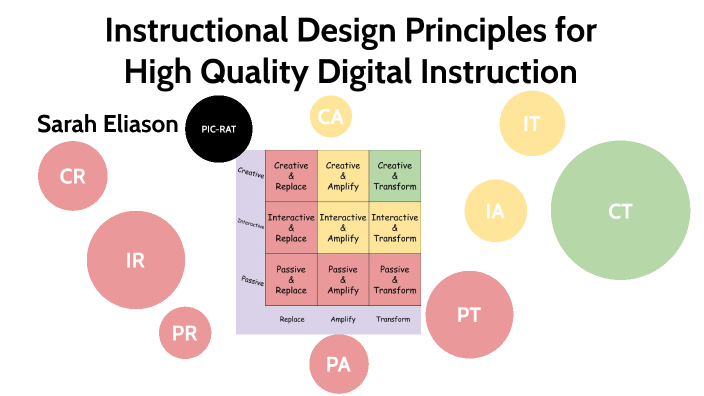 Instructional Design Principles for High Quality Digital Instruction

Sarah Eliason

PIC-RAT

CA

IT

CR

IA

CT

IR

PR

PT

PA

| | | | |
|---|---|---|---|
| Creative | Creative & Replace | Creative & Amplify | Creative & Transform |
| Interactive | Interactive & Replace | Interactive & Amplify | Interactive & Transform |
| Passive | Passive & Replace | Passive & Amplify | Passive & Transform |
| | Replace | Amplify | Transform |